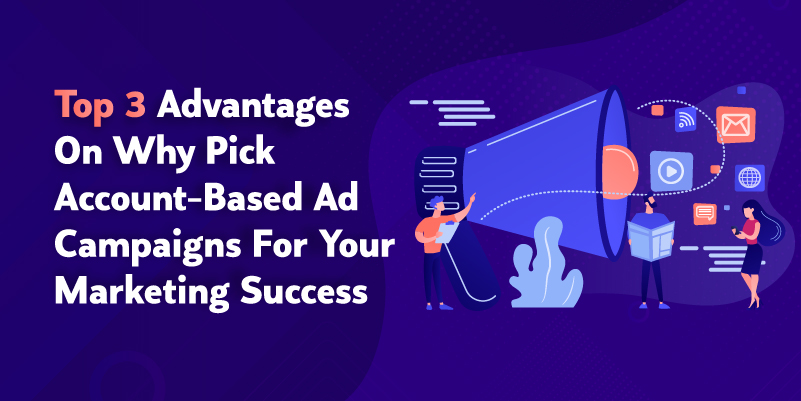 Top 3 Advantages On Why Pick Account-Based Ad Campaigns For Your Marketing Success